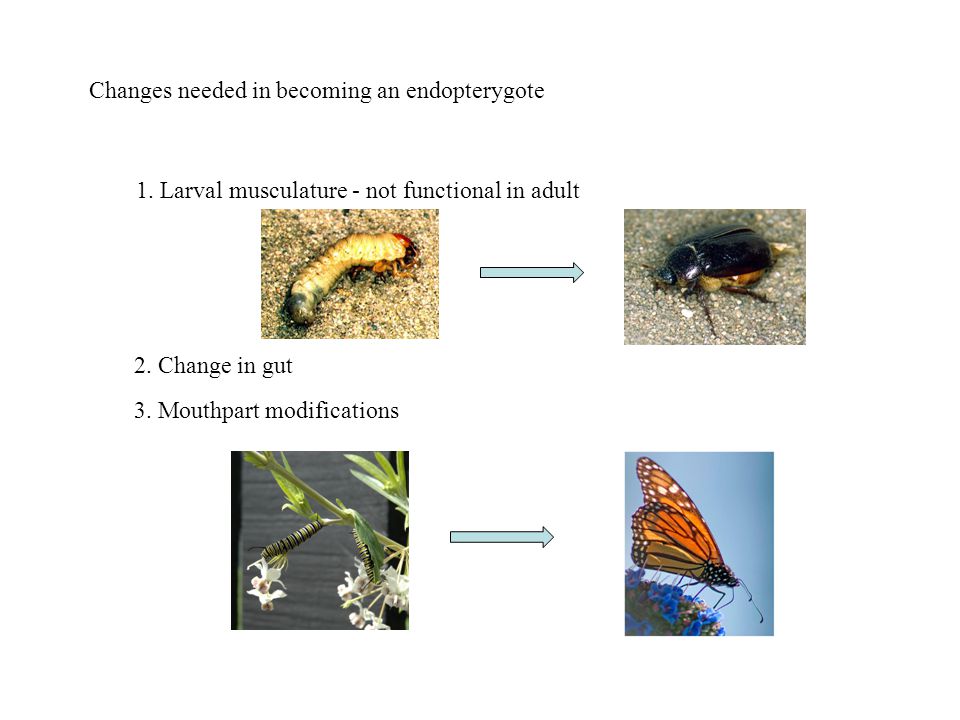 Changes needed in becoming an endopterygote

1. Larval musculature - not functional in adult

2. Change in gut

3. Mouthpart modifications